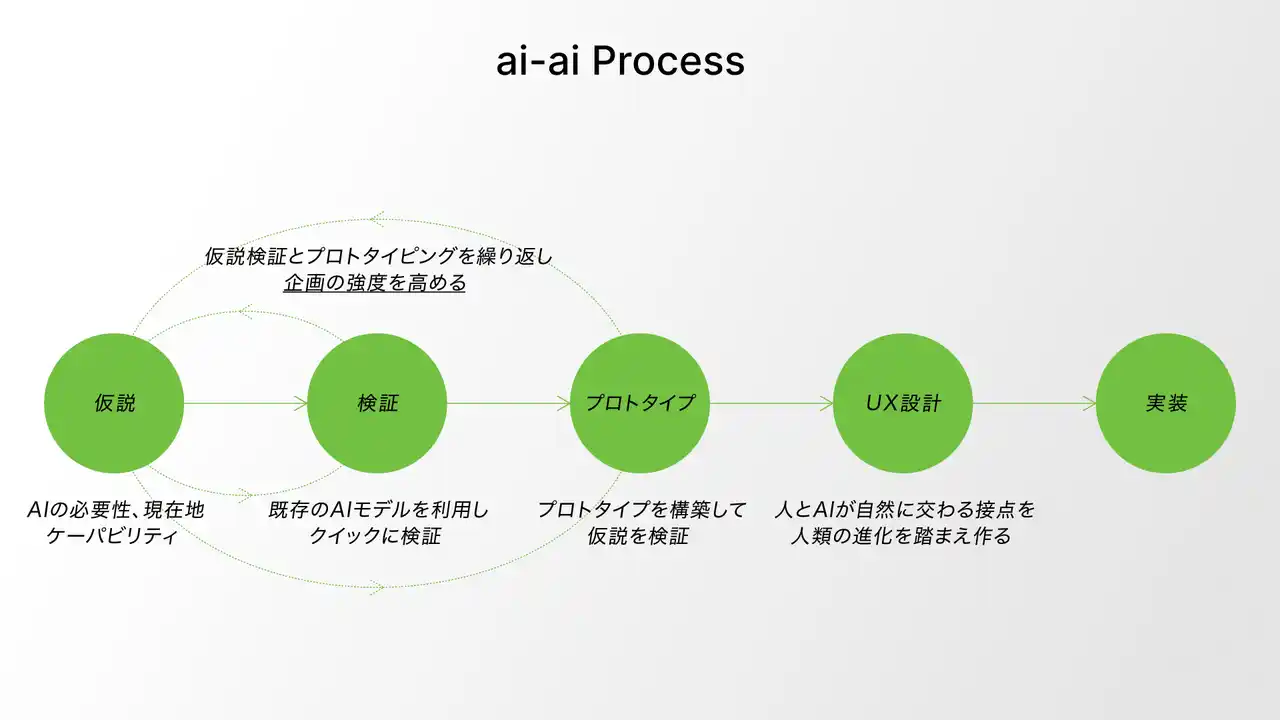 ai-ai Process

仮説検証とプロトタイピングを繰り返し
企画の強度を高める

仮説

検証

プロトタイプ

UX設計

実装

AIの必要性、現在地
ケーパビリティ

既存のAIモデルを利用し
クイックに検証

プロトタイプを構築して
仮説を検証

人とAIが自然に交わる接点を
人類の進化を踏まえ作る